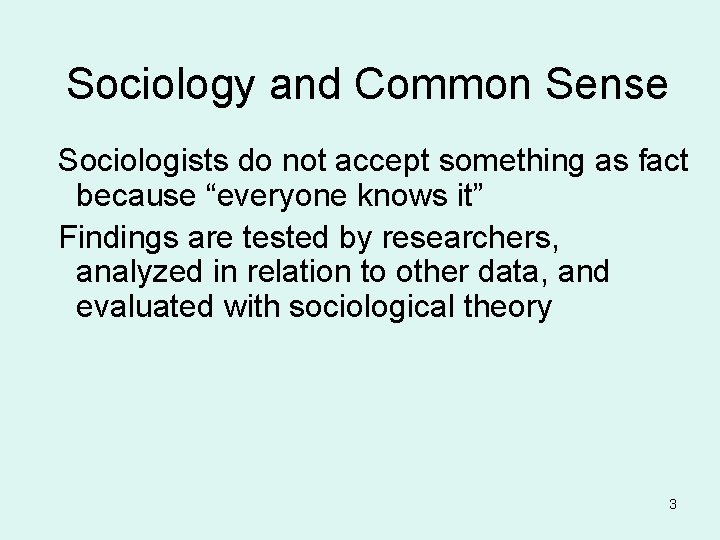 Sociology and Common Sense

Sociologists do not accept something as fact because “everyone knows it”

Findings are tested by researchers, analyzed in relation to other data, and evaluated with sociological theory

3